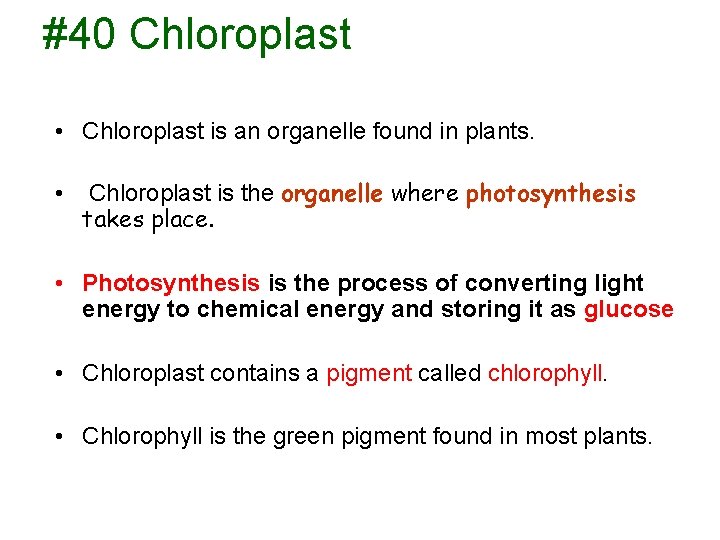 #40 Chloroplast

• Chloroplast is an organelle found in plants.

• Chloroplast is the organelle where photosynthesis takes place.

• Photosynthesis is the process of converting light energy to chemical energy and storing it as glucose

• Chloroplast contains a pigment called chlorophyll.

• Chlorophyll is the green pigment found in most plants.